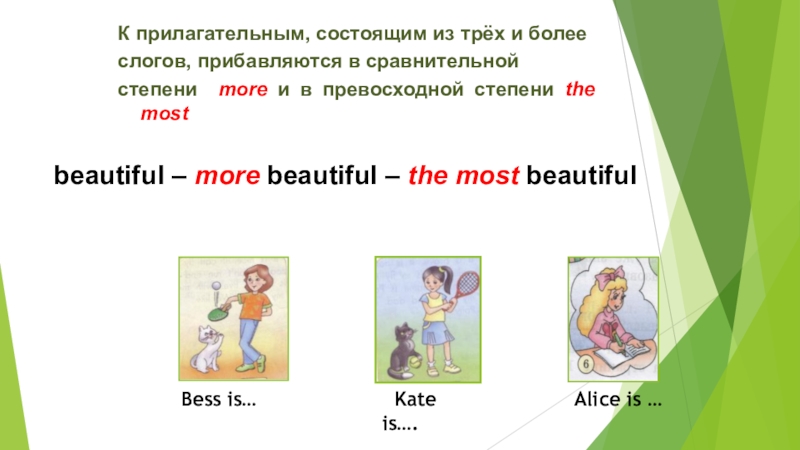 К прилагательным, состоящим из трёх и более слогов, прибавляются в сравнительной степени more и в превосходной степени the most

beautiful – more beautiful – the most beautiful

6

Bess is…

Kate is….

Alice is …